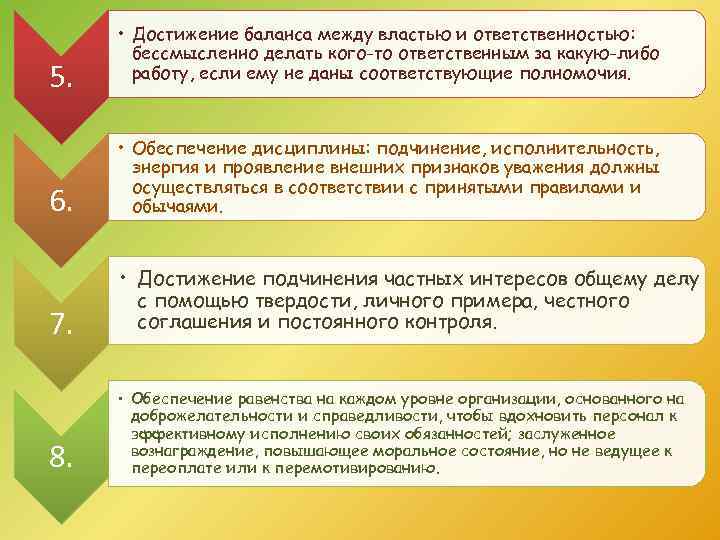 5.

• Достижение баланса между властью и ответственностью: бессмысленно делать кого-то ответственным за какую-либо работу, если ему не даны соответствующие полномочия.

6.

• Обеспечение дисциплины: подчинение, исполнительность, энергия и проявление внешних признаков уважения должны осуществляться в соответствии с принятыми правилами и обычаями.

7.

• Достижение подчинения частных интересов общему делу с помощью твердости, личного примера, честного соглашения и постоянного контроля.

8.

• Обеспечение равенства на каждом уровне организации, основанного на доброжелательности и справедливости, чтобы вдохновить персонал к эффективному исполнению своих обязанностей; заслуженное вознаграждение, повышающее моральное состояние, но не ведущее к переоплате или к перемотивированию.